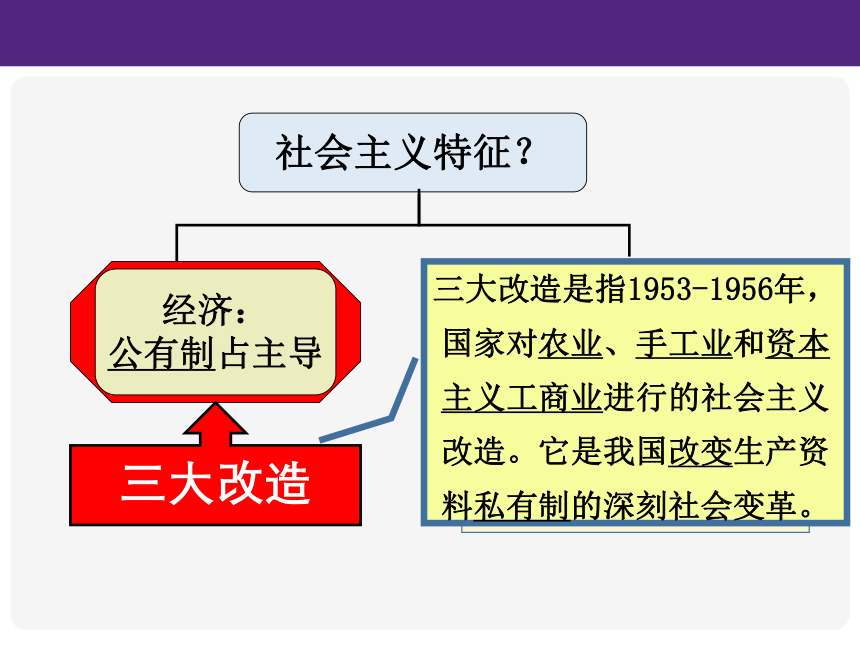 社会主义特征？

经济：
公有制占主导

三大改造

三大改造是指1953-1956年，国家对农业、手工业和资本主义工商业进行的社会主义改造。它是我国改变生产资料私有制的深刻社会变革。